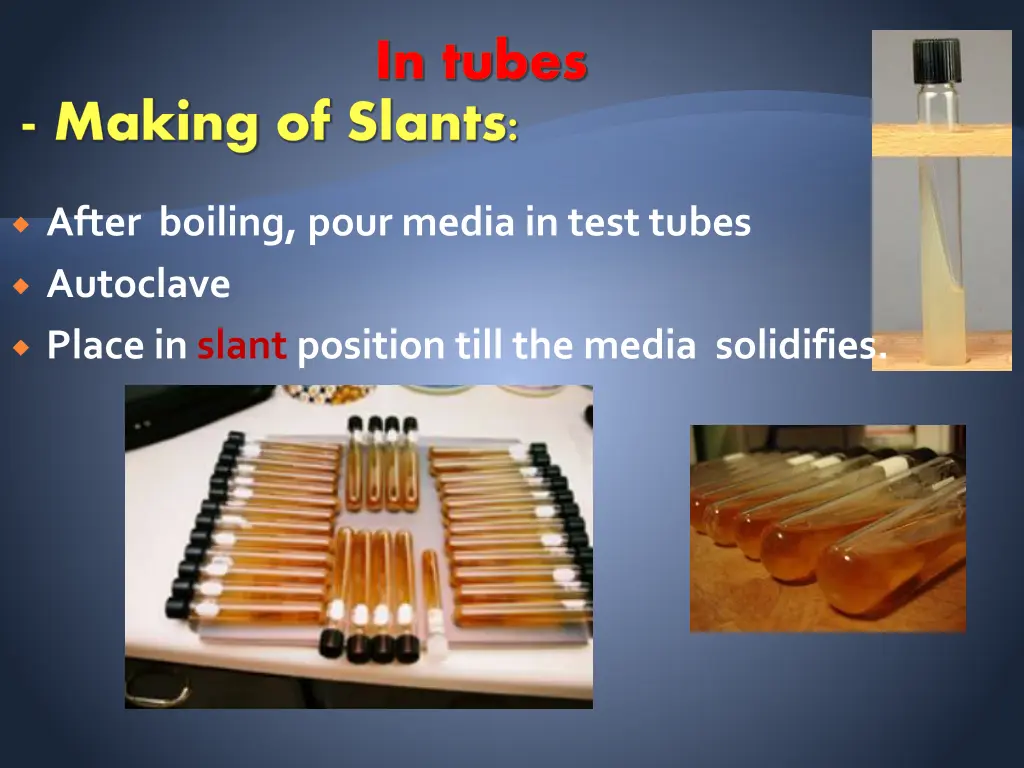 In tubes

- Making of Slants:

After boiling, pour media in test tubes

Autoclave

Place in slant position till the media solidifies.